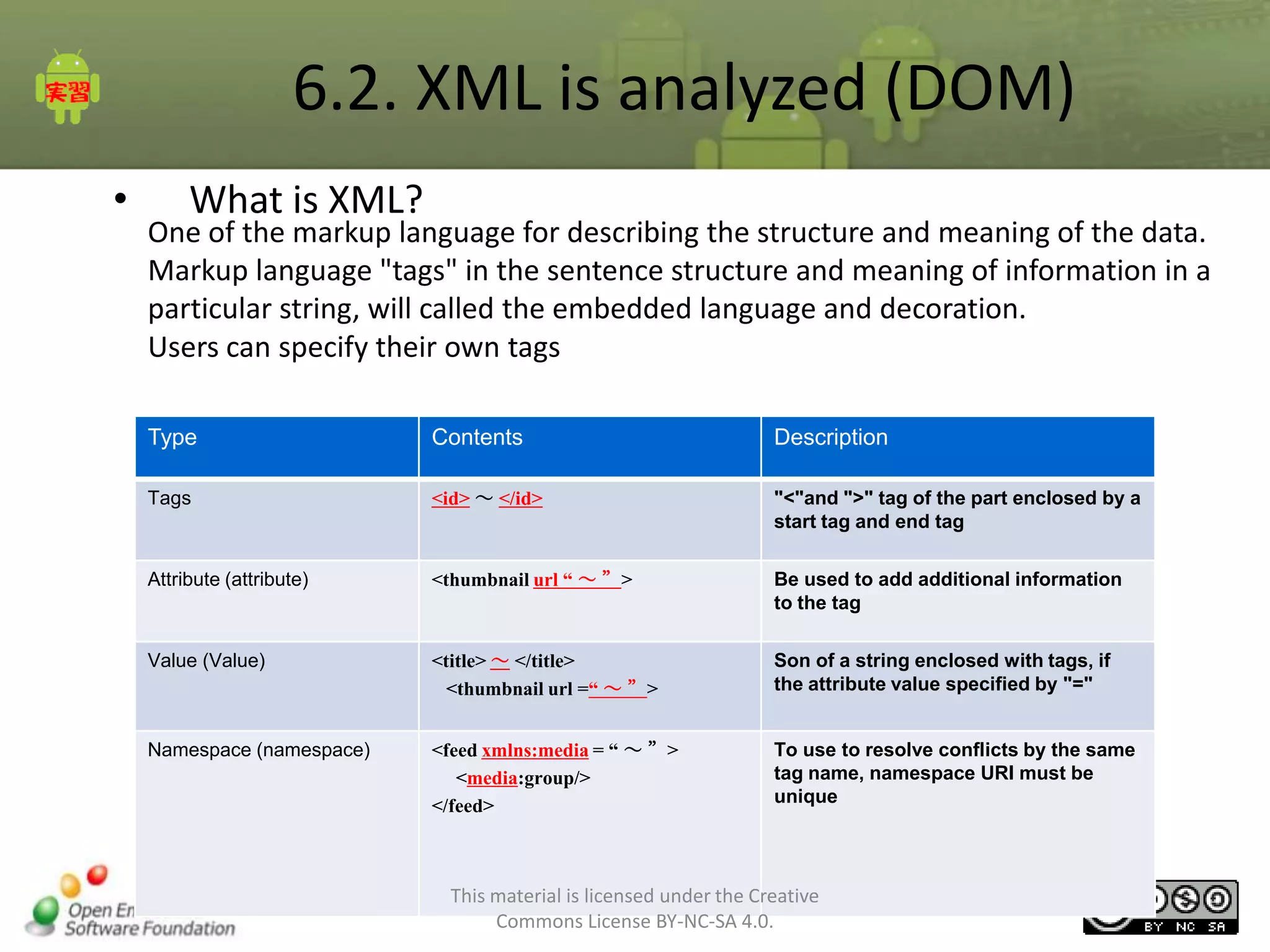 実習

6.2. XML is analyzed (DOM)

• What is XML?
One of the markup language for describing the structure and meaning of the data.
Markup language "tags" in the sentence structure and meaning of information in a particular string, will called the embedded language and decoration.
Users can specify their own tags

| Type | Contents | Description |
|---|---|---|
| Tags | <id> ～ </id> | "<"and ">" tag of the part enclosed by a start tag and end tag |
| Attribute (attribute) | <thumbnail url “ ～ ” > | Be used to add additional information to the tag |
| Value (Value) | <title> ～ </title> <thumbnail url =“ ～ ” > | Son of a string enclosed with tags, if the attribute value specified by "=" |
| Namespace (namespace) | <feed xmlns:media = “ ～ ” > <media:group/> </feed> | To use to resolve conflicts by the same tag name, namespace URI must be unique |

Open En Software Foundation

This material is licensed under the Creative Commons License BY-NC-SA 4.0.

BY NC SA